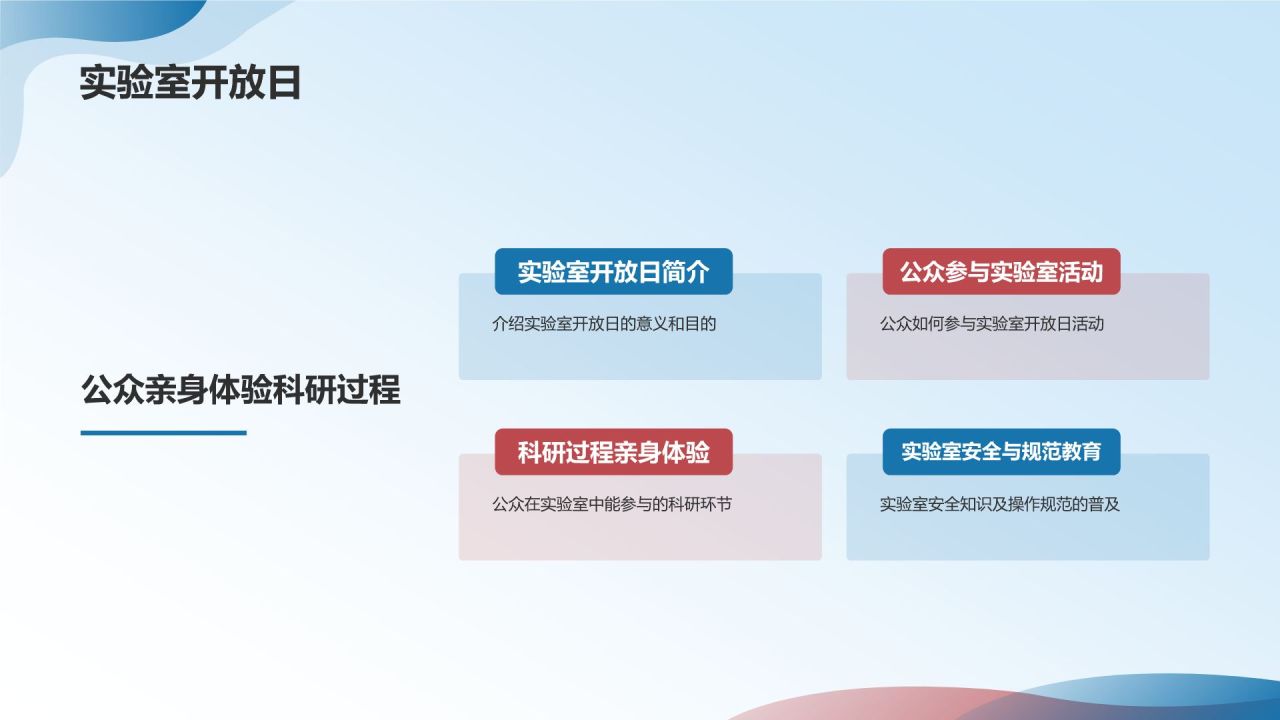 实验室开放日

公众亲身体验科研过程

实验室开放日简介

介绍实验室开放日的意义和目的

公众参与实验室活动

公众如何参与实验室开放日活动

科研过程亲身体验

公众在实验室中能参与的科研环节

实验室安全与规范教育

实验室安全知识及操作规范的普及